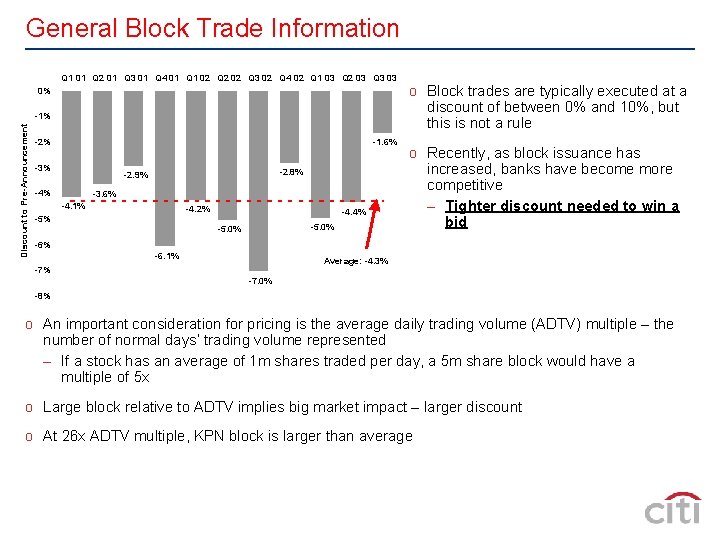 General Block Trade Information

Q1 01 Q2 01 Q3 01 Q4 01 Q1 02 Q2 02 Q3 02 Q4 02 Q1 03 Q2 03 Q3 03

0%
-1%
-2%
-3%
-4%
-5%
-6%
-7%
-8%

Discount to Pre-Announcement

-4.1% -3.6% -2.9% -6.1% -4.2% -5.0% -7.0% -2.8% -5.0% -4.4% -1.6%

Average: -4.3%

o Block trades are typically executed at a discount of between 0% and 10%, but this is not a rule

o Recently, as block issuance has increased, banks have become more competitive

– Tighter discount needed to win a bid

o An important consideration for pricing is the average daily trading volume (ADTV) multiple – the number of normal days' trading volume represented

– If a stock has an average of 1m shares traded per day, a 5m share block would have a multiple of 5x

o Large block relative to ADTV implies big market impact – larger discount

o At 26x ADTV multiple, KPN block is larger than average

citi